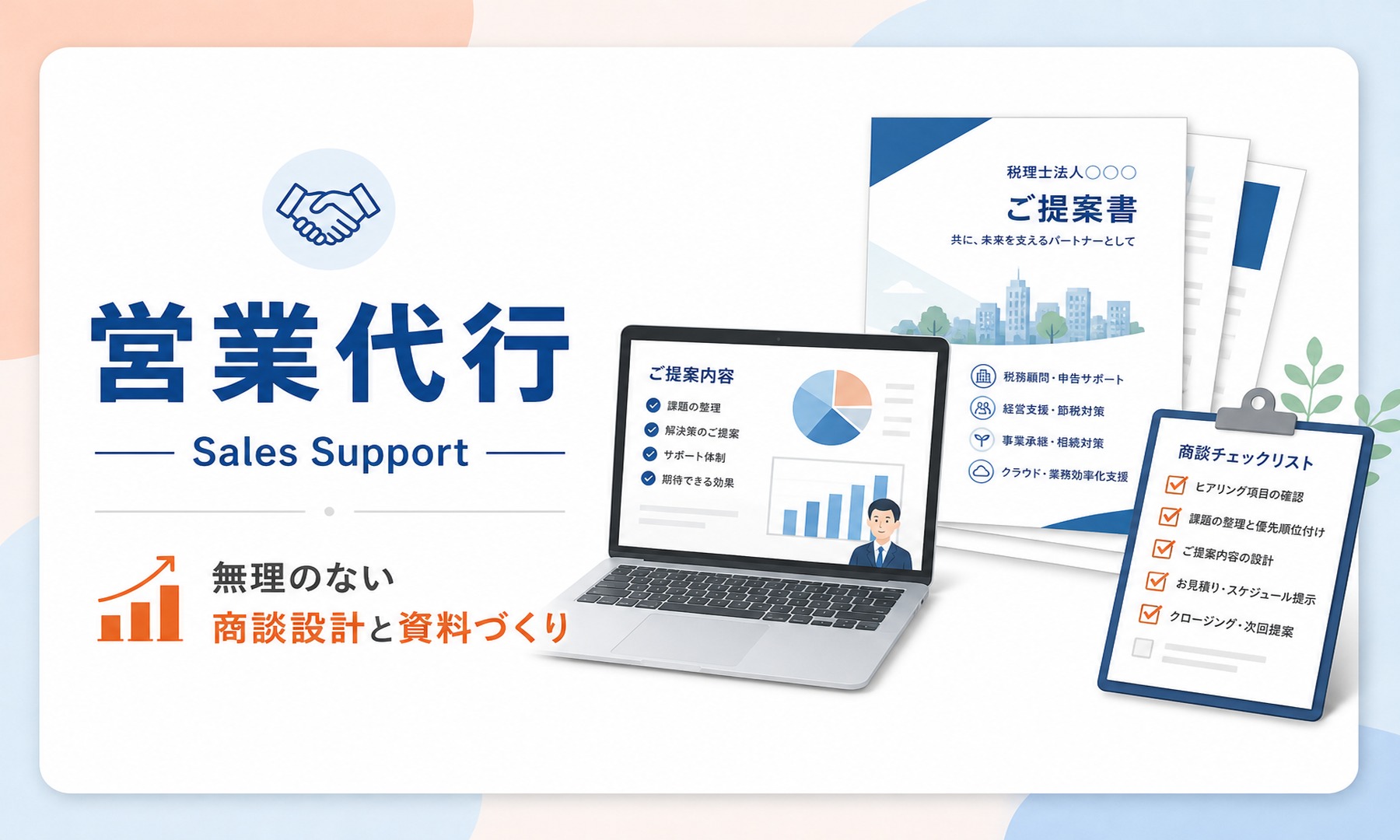 営業代行

Sales Support

無理のない
商談設計と資料づくり

ご提案内容
課題の整理
解決策のご提案
サポート体制
期待できる効果

税理士法人○○○
ご提案書
共に、未来を支えるパートナーとして

税務顧問・申告サポート
経営支援・節税対策
事業承継・相続対策
クラウド・業務効率化支援

商談チェックリスト
☑ ヒアリング項目の確認
☑ 課題の整理と優先順位付け
☑ ご提案内容の設計
☑ お見積り・スケジュール提示
☑ クロージング・次回提案
☐